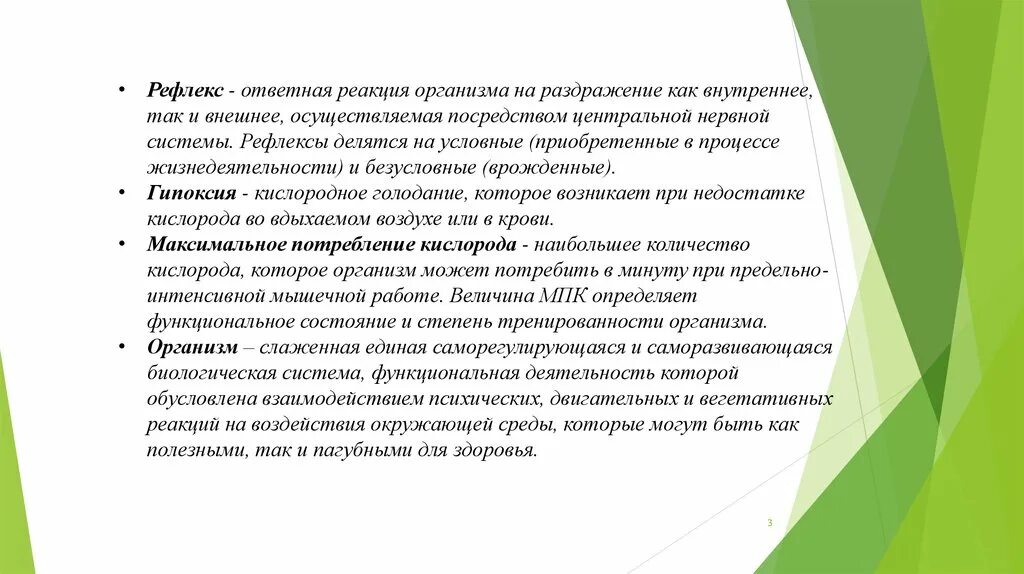 • Рефлекс - ответная реакция организма на раздражение как внутреннее, так и внешнее, осуществляемая посредством центральной нервной системы. Рефлексы делятся на условные (приобретенные в процессе жизнедеятельности) и безусловные (врожденные).

• Гипоксия - кислородное голодание, которое возникает при недостатке кислорода во вдыхаемом воздухе или в крови.

• Максимальное потребление кислорода - наибольшее количество кислорода, которое организм может потребить в минуту при предельно-интенсивной мышечной работе. Величина МПК определяет функциональное состояние и степень тренированности организма.

• Организм – слаженная единая саморегулирующаяся и саморазвивающаяся биологическая система, функциональная деятельность которой обусловлена взаимодействием психических, двигательных и вегетативных реакций на воздействия окружающей среды, которые могут быть как полезными, так и пагубными для здоровья.

3